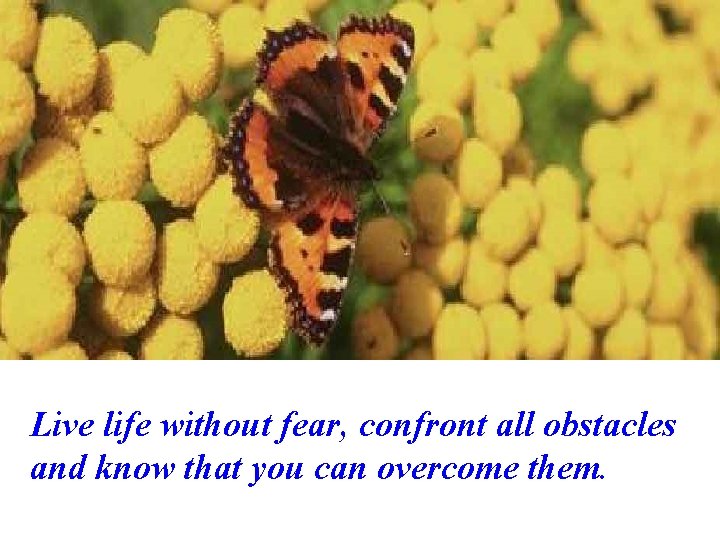 Live life without fear, confront all obstacles and know that you can overcome them.